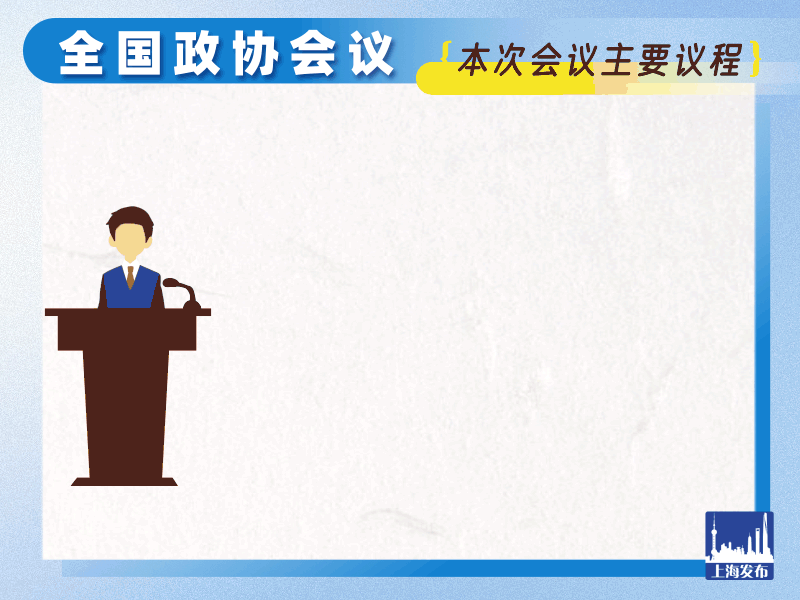 全国政协会议

{本次会议主要议程}

上海发布